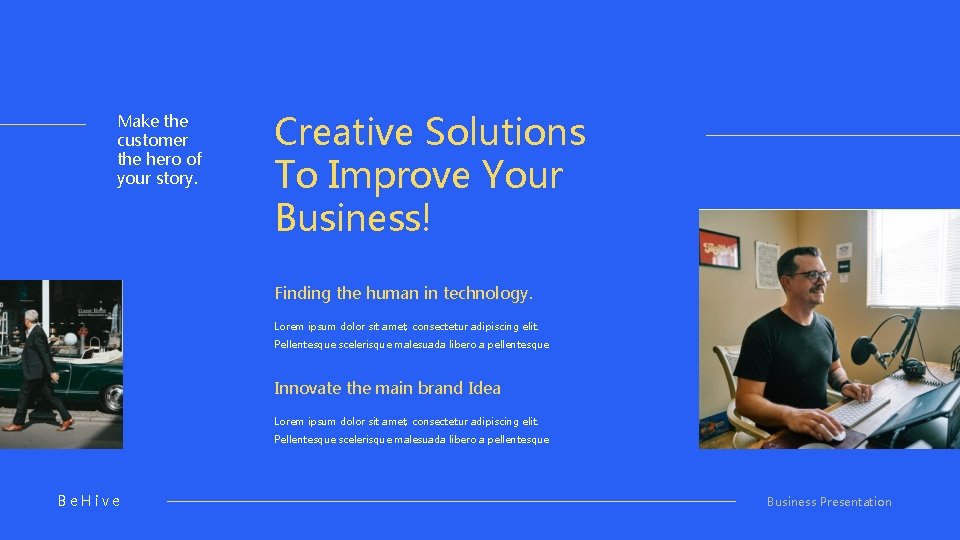 Make the customer the hero of your story.

Creative Solutions To Improve Your Business!

Finding the human in technology.

Lorem ipsum dolor sit amet, consectetur adipiscing elit. Pellentesque scelerisque malesuada libero a pellentesque

Innovate the main brand Idea

Lorem ipsum dolor sit amet, consectetur adipiscing elit. Pellentesque scelerisque malesuada libero a pellentesque

BeHive

Business Presentation